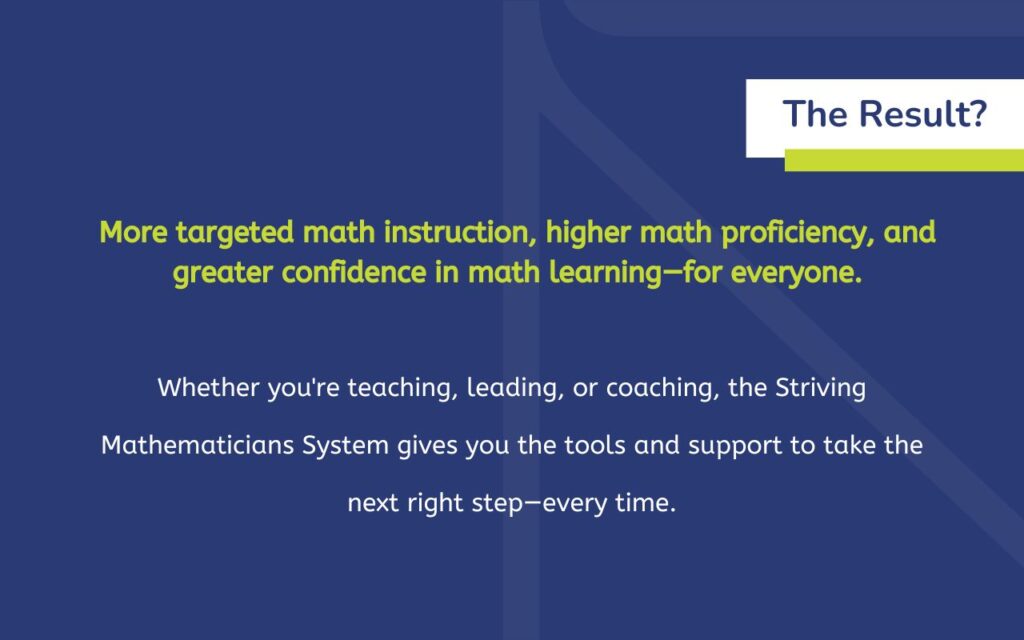 The Result?

More targeted math instruction, higher math proficiency, and greater confidence in math learning—for everyone.

Whether you're teaching, leading, or coaching, the Striving Mathematicians System gives you the tools and support to take the next right step—every time.